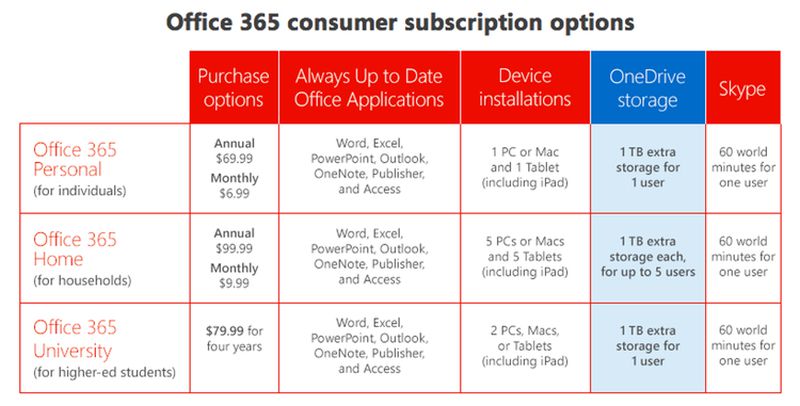 Office 365 consumer subscription options

| | Purchase options | Always Up to Date Office Applications | Device installations | OneDrive storage | Skype |
|---|---|---|---|---|---|
| Office 365 Personal (for individuals) | Annual $69.99 Monthly $6.99 | Word, Excel, PowerPoint, Outlook, OneNote, Publisher, and Access | 1 PC or Mac and 1 Tablet (including iPad) | 1 TB extra storage for 1 user | 60 world minutes for one user |
| Office 365 Home (for households) | Annual $99.99 Monthly $9.99 | Word, Excel, PowerPoint, Outlook, OneNote, Publisher, and Access | 5 PCs or Macs and 5 Tablets (including iPad) | 1 TB extra storage each, for up to 5 users | 60 world minutes for one user |
| Office 365 University (for higher-ed students) | $79.99 for four years | Word, Excel, PowerPoint, Outlook, OneNote, Publisher, and Access | 2 PCs, Macs, or Tablets (including iPad) | 1 TB extra storage for 1 user | 60 world minutes for one user |